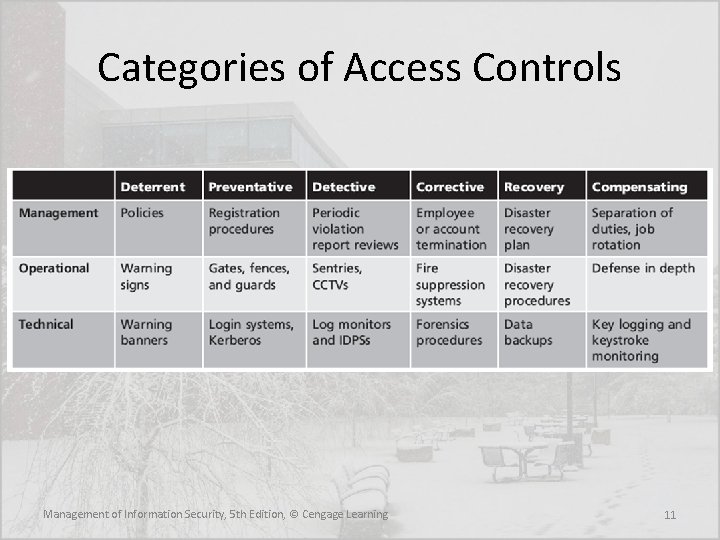 Categories of Access Controls

|  | Deterrent | Preventative | Detective | Corrective | Recovery | Compensating |
|---|---|---|---|---|---|---|
| Management | Policies | Registration procedures | Periodic violation report reviews | Employee or account termination | Disaster recovery plan | Separation of duties, job rotation |
| Operational | Warning signs | Gates, fences, and guards | Sentries, CCTVs | Fire suppression systems | Disaster recovery procedures | Defense in depth |
| Technical | Warning banners | Login systems, Kerberos | Log monitors and IDPSs | Forensics procedures | Data backups | Key logging and keystroke monitoring |

Management of Information Security, 5th Edition, © Cengage Learning

11